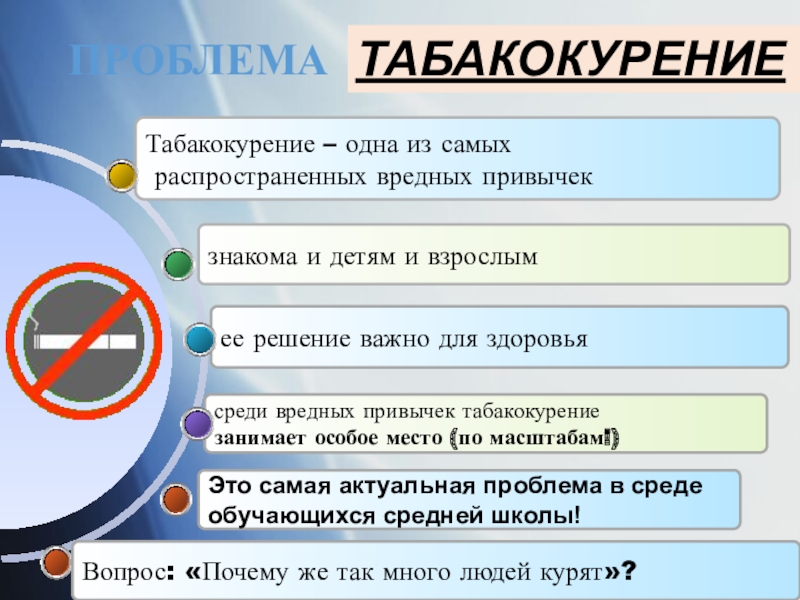 ПРОБЛЕМА ТАБАКОКУРЕНИЕ

Табакокурение – одна из самых распространенных вредных привычек

знакома и детям и взрослым

ее решение важно для здоровья

среди вредных привычек табакокурение занимает особое место (по масштабам!)

Это самая актуальная проблема в среде обучающихся средней школы!

Вопрос: «Почему же так много людей курят»?